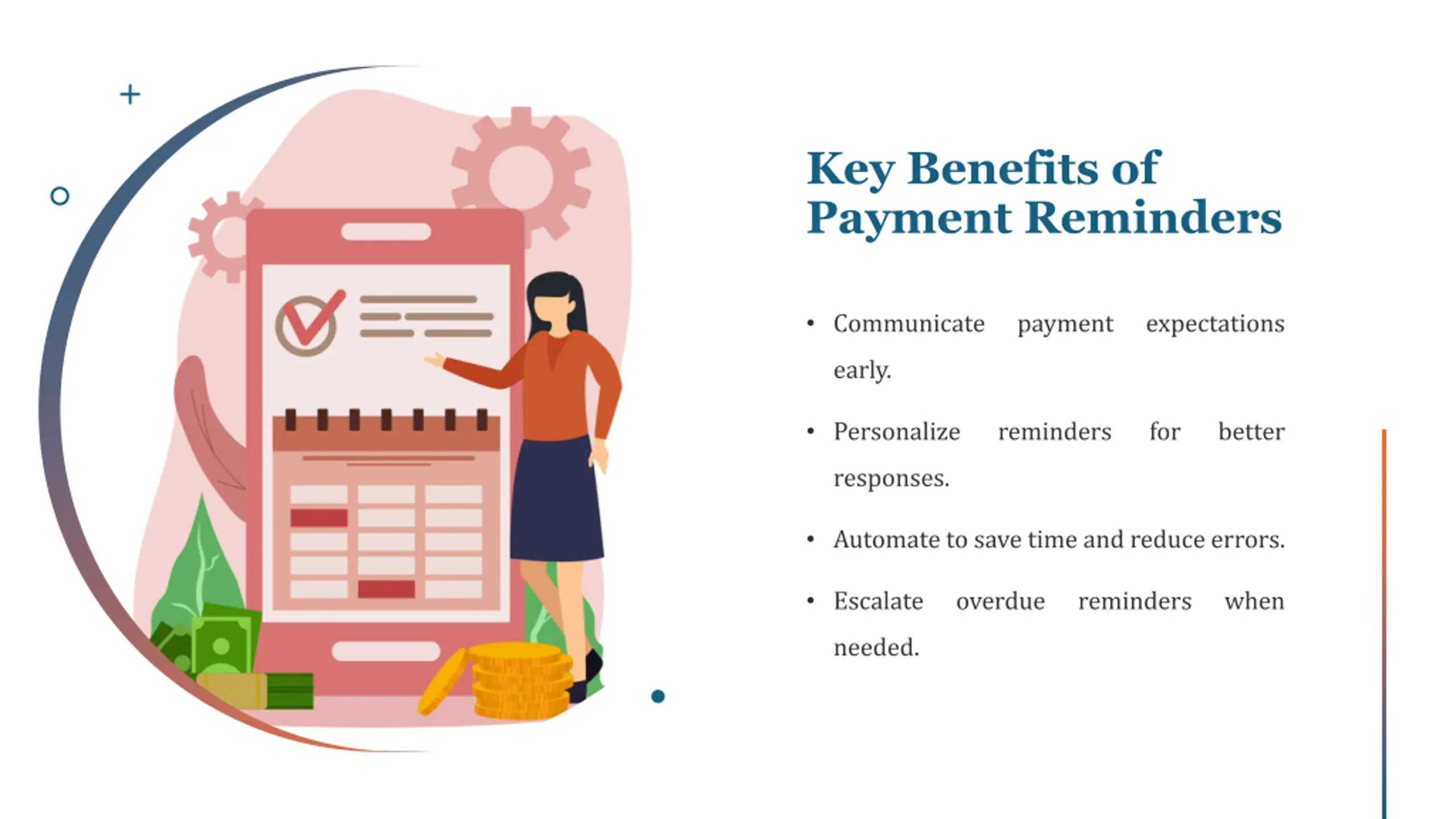 Key Benefits of Payment Reminders

• Communicate payment expectations early.

• Personalize reminders for better responses.

• Automate to save time and reduce errors.

• Escalate overdue reminders when needed.